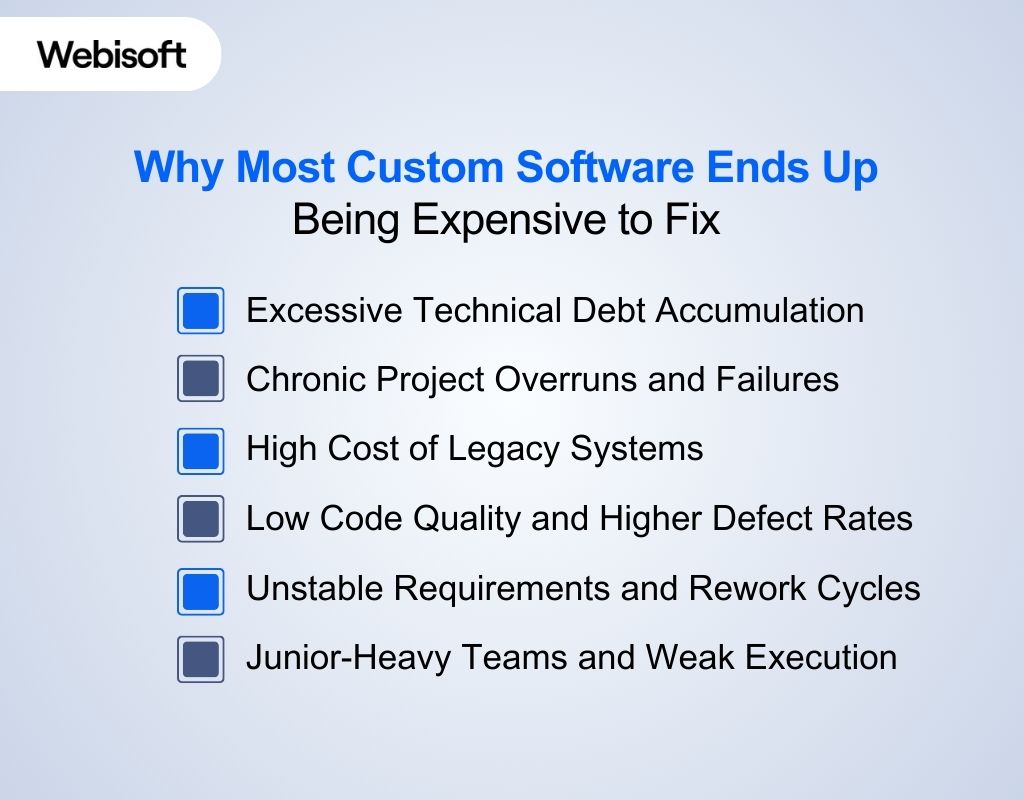 Webisoft

Why Most Custom Software Ends Up
Being Expensive to Fix

Excessive Technical Debt Accumulation

Chronic Project Overruns and Failures

High Cost of Legacy Systems

Low Code Quality and Higher Defect Rates

Unstable Requirements and Rework Cycles

Junior-Heavy Teams and Weak Execution